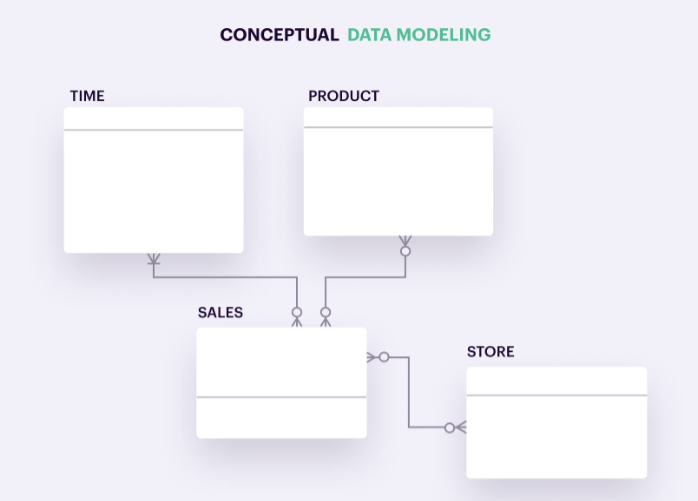 CONCEPTUAL DATA MODELING

TIME

PRODUCT

SALES

STORE